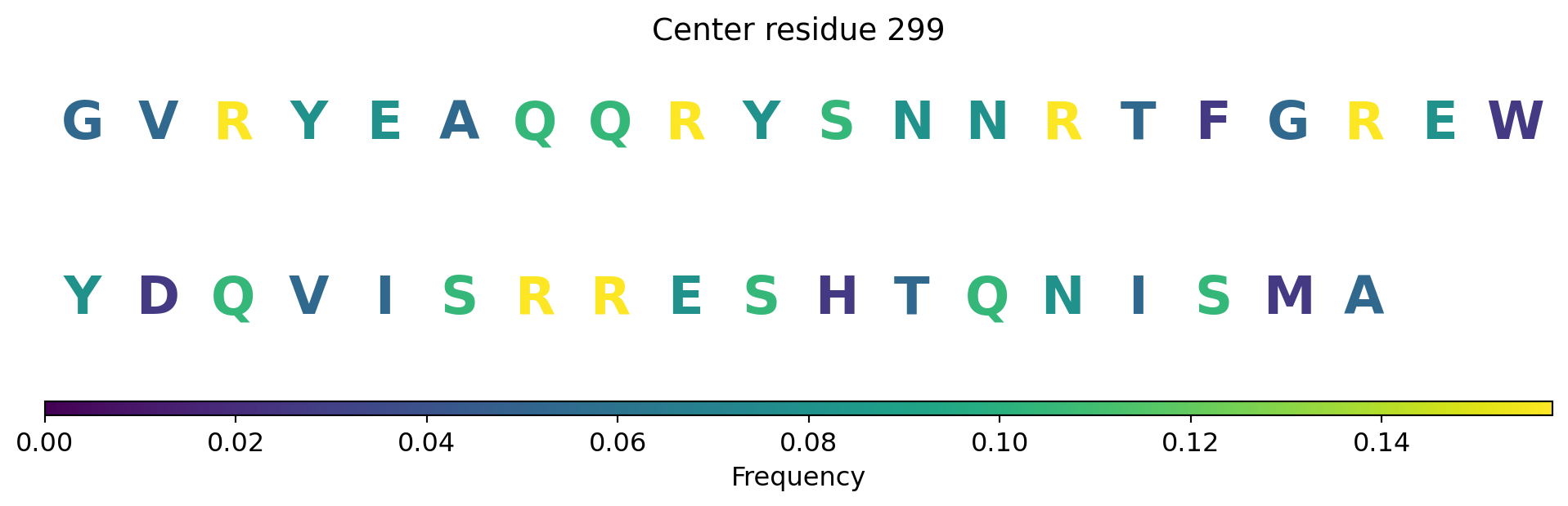 Center residue 299

G V R Y E A Q Q R Y S N N R T F G R E W

Y D Q V I S R R E S H T Q N I S M A

0.00 0.02 0.04 0.06 0.08 0.10 0.12 0.14

Frequency